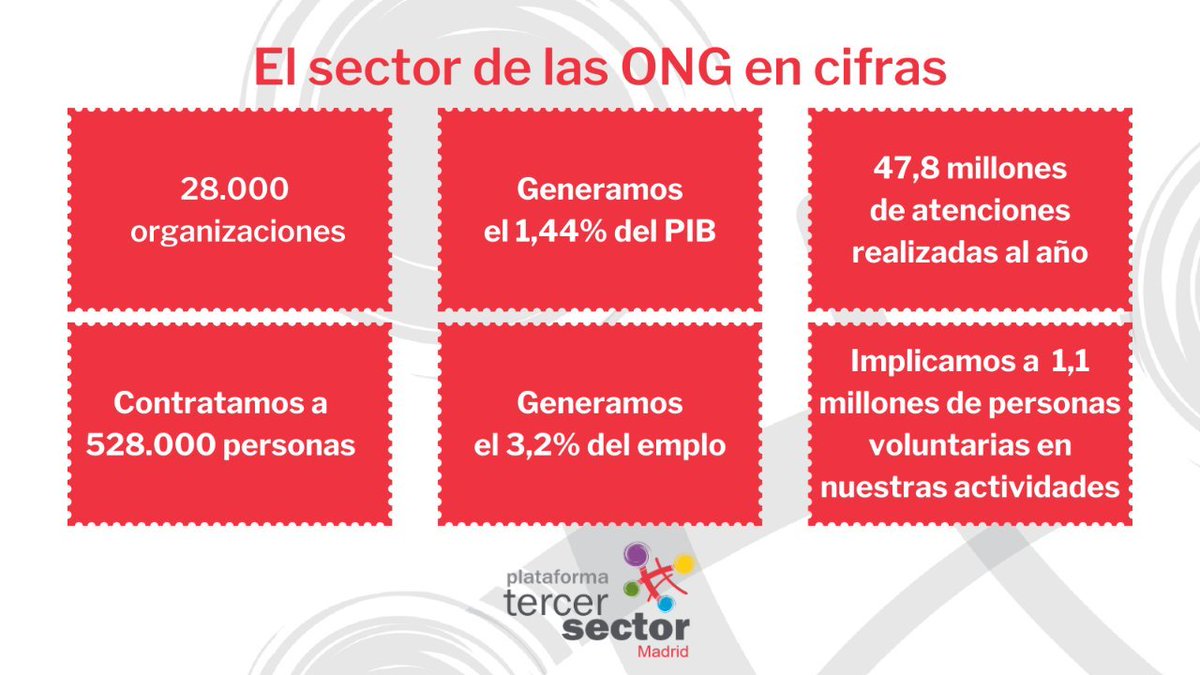 El sector de las ONG en cifras

28.000 organizaciones

Generamos el 1,44% del PIB

47,8 millones de atenciones realizadas al año

Contratamos a 528.000 personas

Generamos el 3,2% del emplo

Implicamos a 1,1 millones de personas voluntarias en nuestras actividades

plataforma tercer sector Madrid